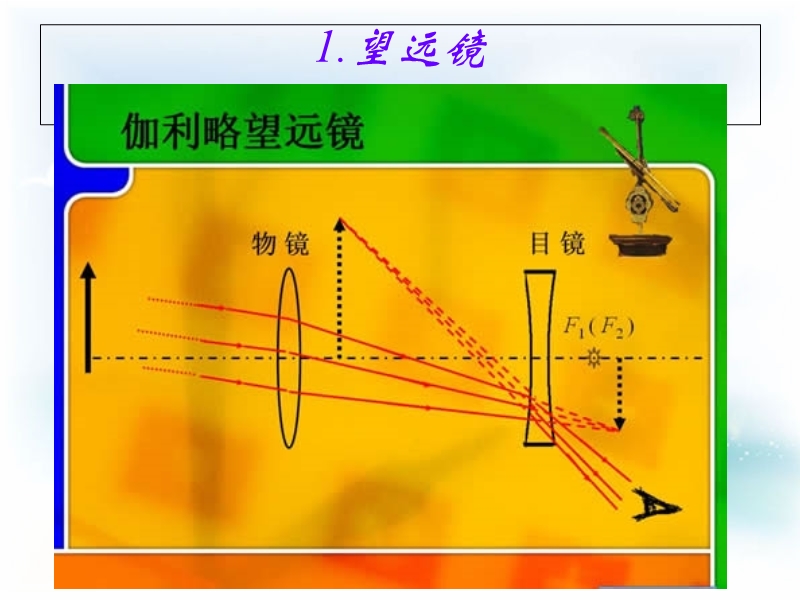 1. 望远镜

伽利略望远镜

物镜

目镜

$F_1(F_2)$